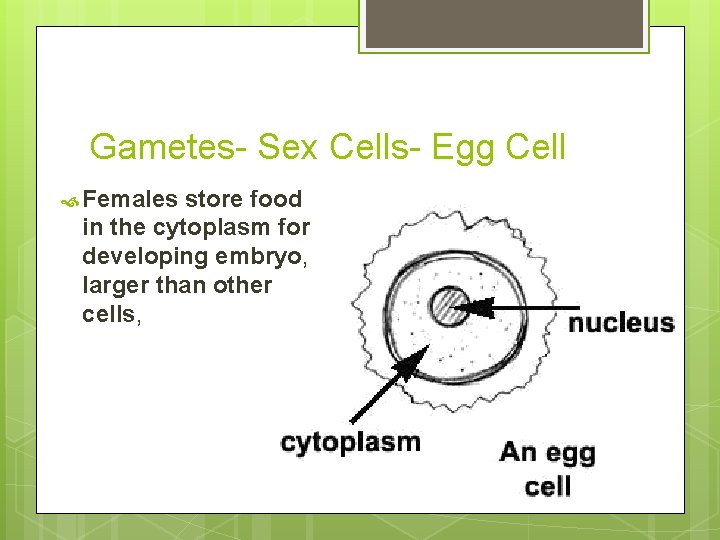 Gametes- Sex Cells- Egg Cell

Females store food in the cytoplasm for developing embryo, larger than other cells,

nucleus

cytoplasm

An egg cell